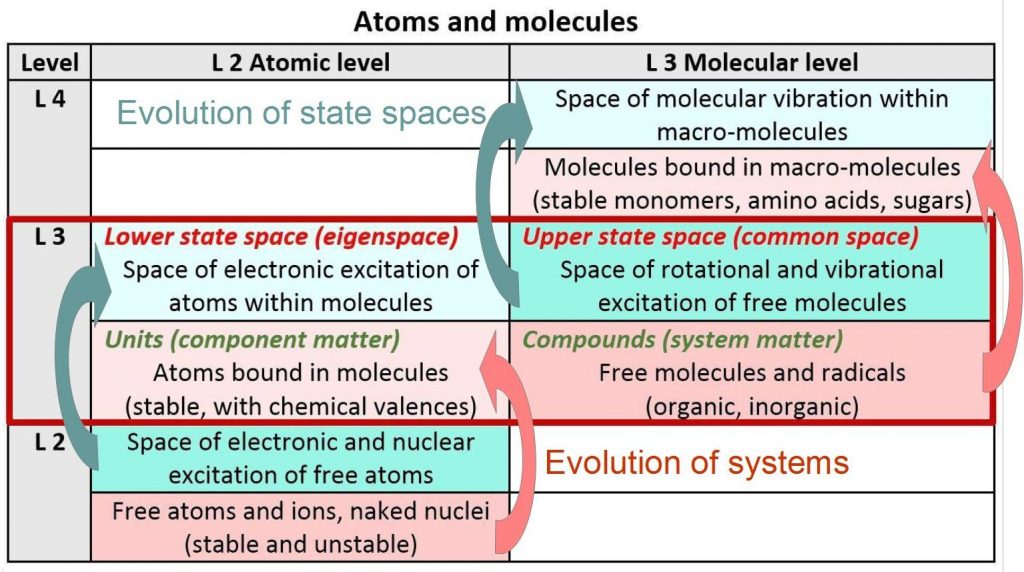 Atoms and molecules

| Level | L 2 Atomic level | L 3 Molecular level |
|---|---|---|
| L 4 | Evolution of state spaces | Space of molecular vibration within macro-molecules |
| | | Molecules bound in macro-molecules (stable monomers, amino acids, sugars) |
| L 3 | Lower state space (eigenspace) Space of electronic excitation of atoms within molecules | Upper state space (common space) Space of rotational and vibrational excitation of free molecules |
| | Units (component matter) Atoms bound in molecules (stable, with chemical valences) | Compounds (system matter) Free molecules and radicals (organic, inorganic) |
| L 2 | Space of electronic and nuclear excitation of free atoms | Evolution of systems |
| | Free atoms and ions, naked nuclei (stable and unstable) | |